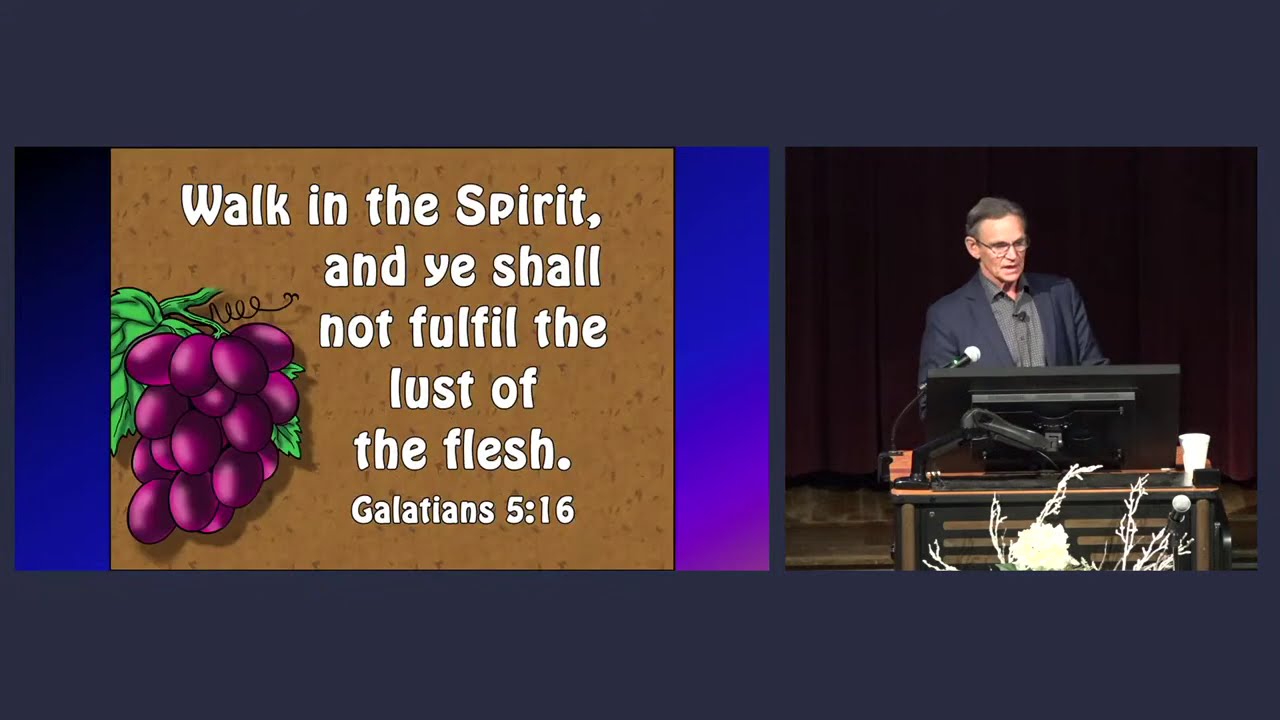 Walk in the Spirit, and ye shall not fulfil the lust of the flesh.

Galatians 5:16